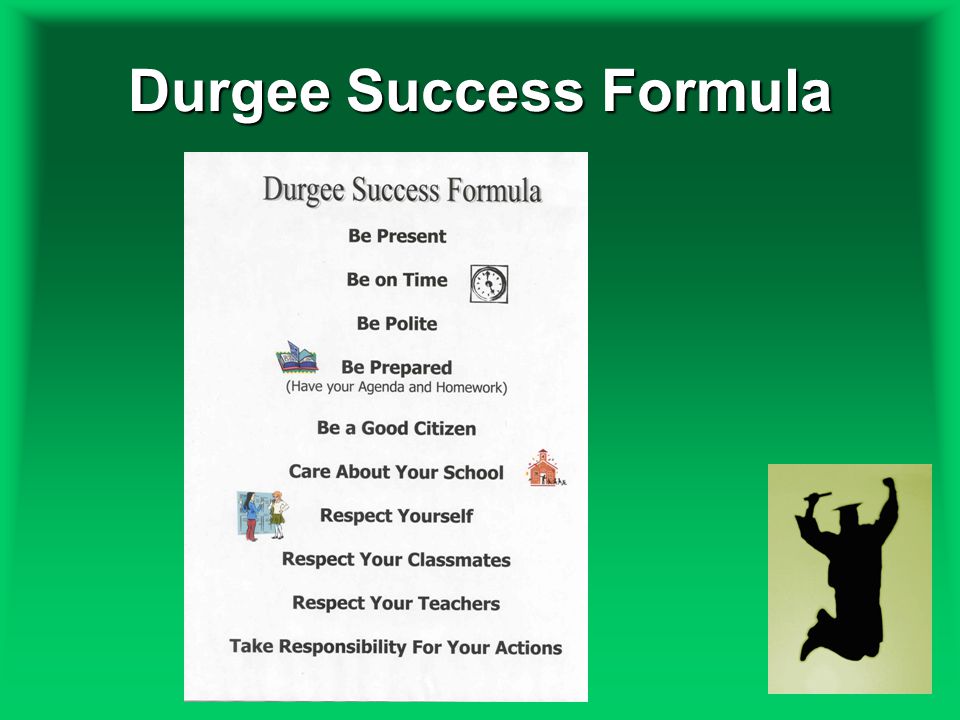 Durgee Success Formula

Durgee Success Formula

Be Present

Be on Time

Be Polite

Be Prepared
(Have your Agenda and Homework)

Be a Good Citizen

Care About Your School

Respect Yourself

Respect Your Classmates

Respect Your Teachers

Take Responsibility For Your Actions